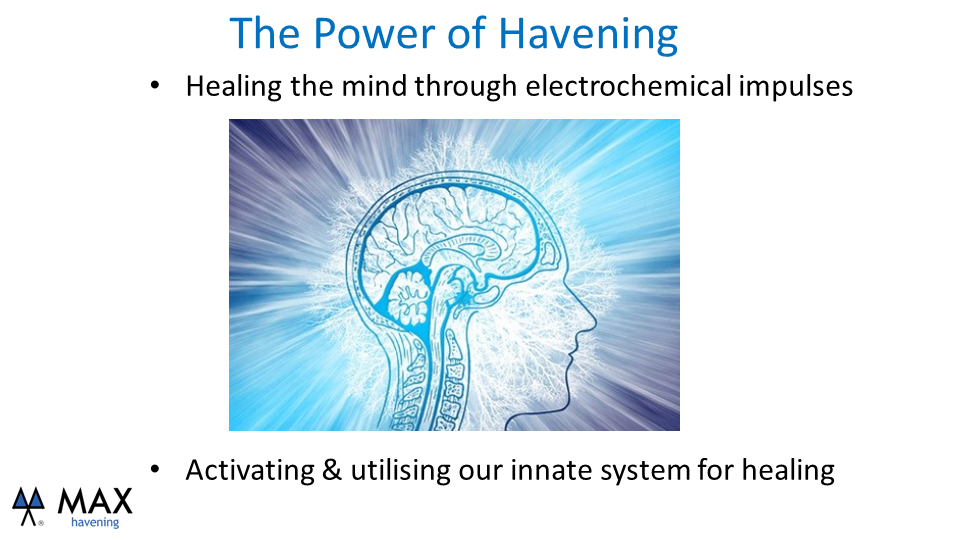 The Power of Havening

• Healing the mind through electrochemical impulses

• Activating & utilising our innate system for healing

MAX
havening